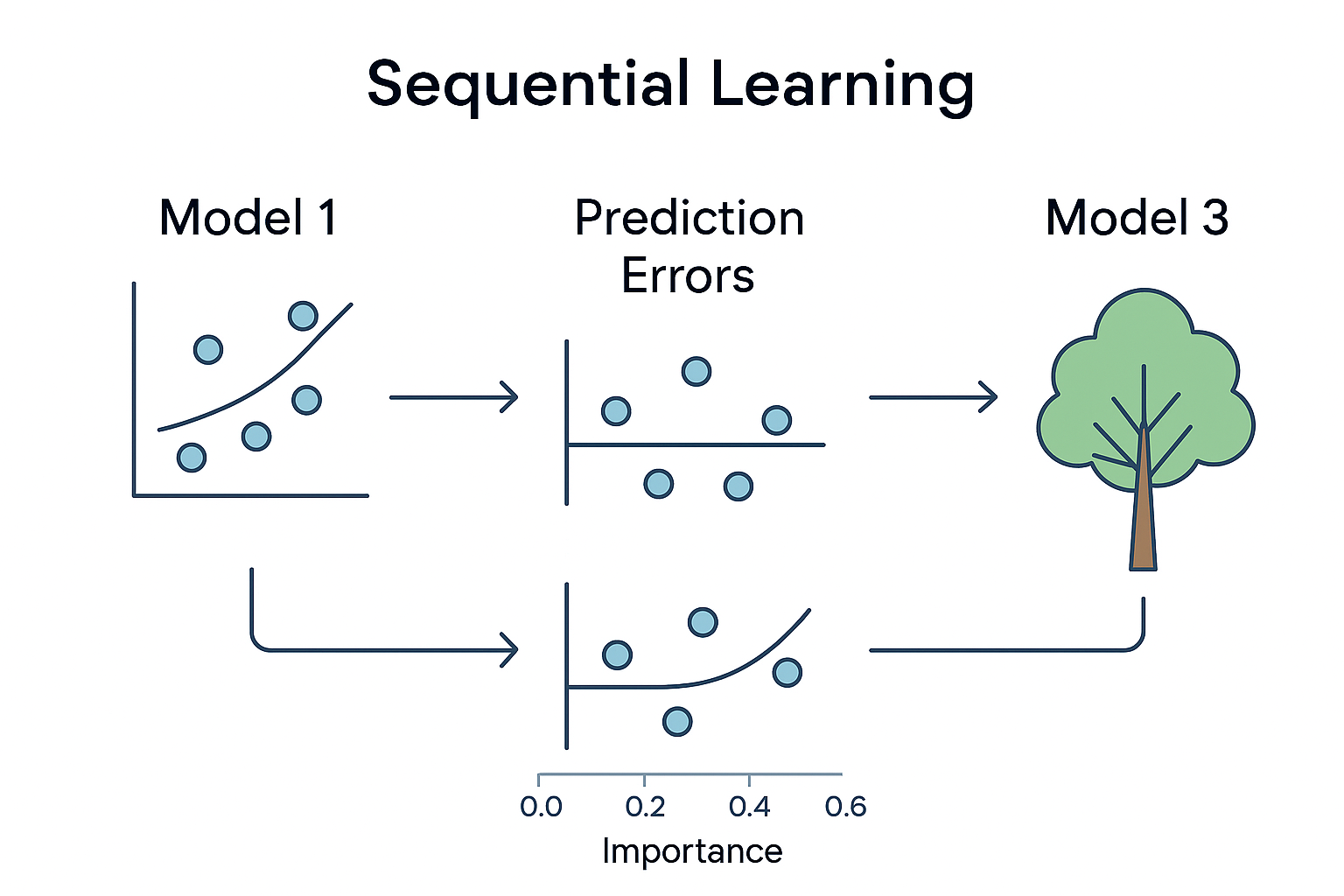 Sequential Learning

Model 1

Prediction Errors

Model 3

0.0 0.2 0.4 0.6
Importance